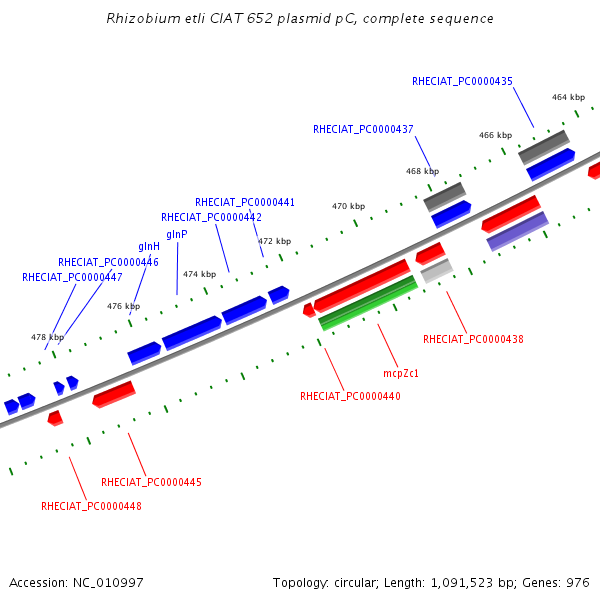 Rhizobium etli CIAT 652 plasmid pC, complete sequence

RHECIAT_PC0000435
464 kbp
RHECIAT_PC0000437
466 kbp
468 kbp
RHECIAT_PC0000441
470 kbp
RHECIAT_PC0000442
glnP
472 kbp
glnH
RHECIAT_PC0000446
474 kbp
RHECIAT_PC0000447
476 kbp
478 kbp
RHECIAT_PC0000438
mcpZc1
RHECIAT_PC0000440
RHECIAT_PC0000445
RHECIAT_PC0000448

Accession: NC_010997
Topology: circular; Length: 1,091,523 bp; Genes: 976